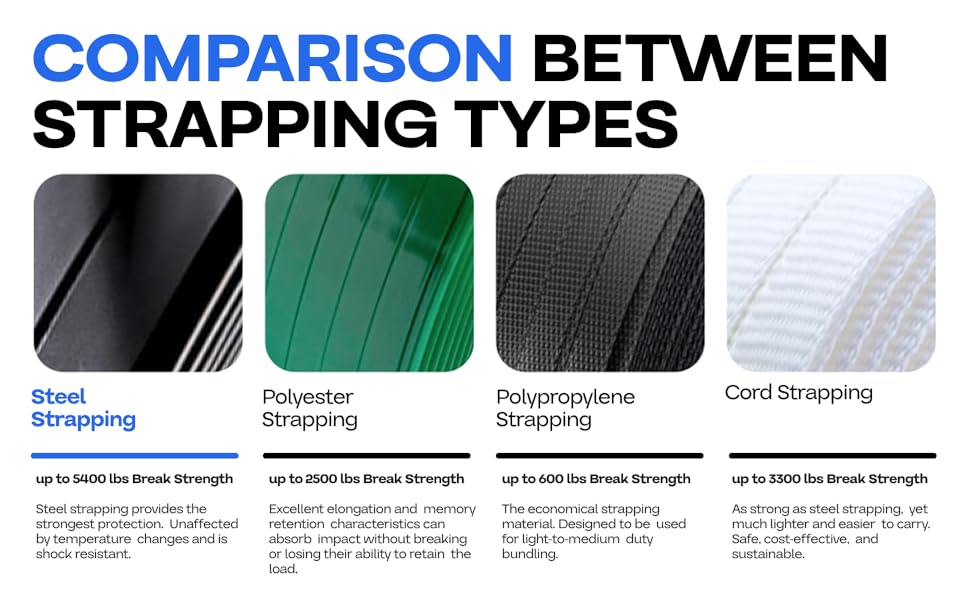 COMPARISON BETWEEN STRAPPING TYPES

Steel Strapping

up to 5400 lbs Break Strength

Steel strapping provides the strongest protection. Unaffected by temperature changes and is shock resistant.

Polyester Strapping

up to 2500 lbs Break Strength

Excellent elongation and memory retention characteristics can absorb impact without breaking or losing their ability to retain the load.

Polypropylene Strapping

up to 600 lbs Break Strength

The economical strapping material. Designed to be used for light-to-medium duty bundling.

Cord Strapping

up to 3300 lbs Break Strength

As strong as steel strapping, yet much lighter and easier to carry. Safe, cost-effective, and sustainable.